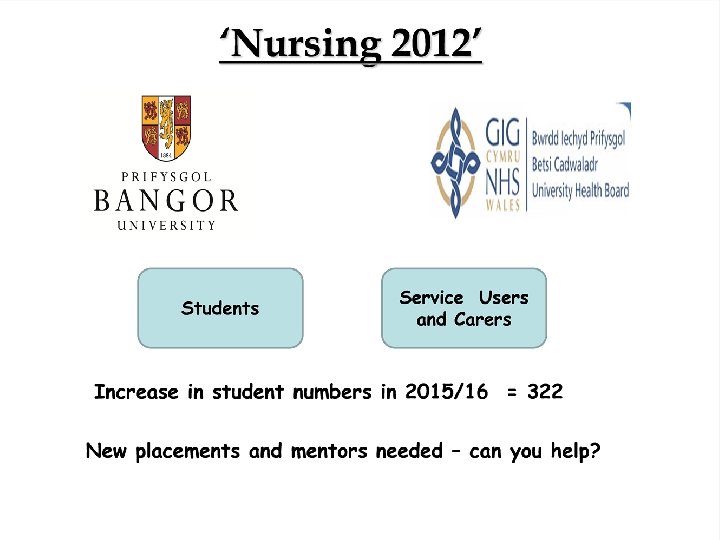 ‘Nursing 2012’

1884

PRIFYSGOL
BANGOR
UNIVERSITY

GIG
CYMRU
NHS
WALES

Bwrdd Iechyd Prifysgol
Betsi Cadwaladr
University Health Board

Students

Service Users and Carers

Increase in student numbers in 2015/16 = 322

New placements and mentors needed – can you help?